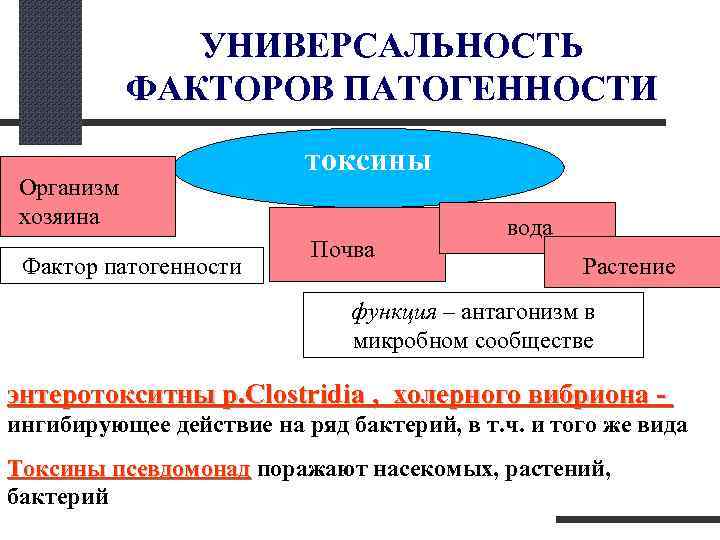 УНИВЕРСАЛЬНОСТЬ ФАКТОРОВ ПАТОГЕННОСТИ

токсины

Организм хозяина

Фактор патогенности

Почва

вода

Растение

функция – антагонизм в микробном сообществе

энтеротокситны р.Clostridia , холерного вибриона - ингибирующее действие на ряд бактерий, в т.ч. и того же вида

Токсины псевдомонад поражают насекомых, растений, бактерий